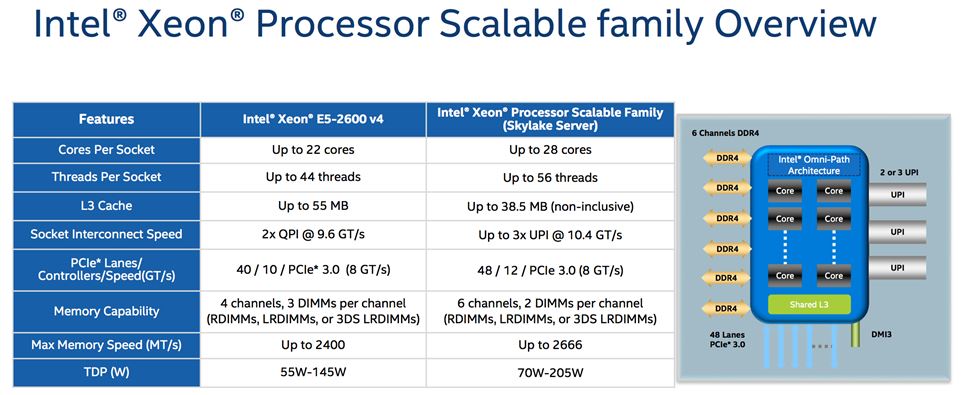 Intel® Xeon® Processor Scalable family Overview

| Features | Intel® Xeon® E5-2600 v4 | Intel® Xeon® Processor Scalable Family (Skylake Server) |
|---|---|---|
| Cores Per Socket | Up to 22 cores | Up to 28 cores |
| Threads Per Socket | Up to 44 threads | Up to 56 threads |
| L3 Cache | Up to 55 MB | Up to 38.5 MB (non-inclusive) |
| Socket Interconnect Speed | 2x QPI @ 9.6 GT/s | Up to 3x UPI @ 10.4 GT/s |
| PCIe* Lanes/ Controllers/Speed(GT/s) | 40 / 10 / PCIe* 3.0 (8 GT/s) | 48 / 12 / PCIe 3.0 (8 GT/s) |
| Memory Capability | 4 channels, 3 DIMMs per channel (RDIMMs, LRDIMMs, or 3DS LRDIMMs) | 6 channels, 2 DIMMs per channel (RDIMMs, LRDIMMs, or 3DS LRDIMMs) |
| Max Memory Speed (MT/s) | Up to 2400 | Up to 2666 |
| TDP (W) | 55W-145W | 70W-205W |

6 Channels DDR4

DDR4
DDR4
DDR4
DDR4
DDR4
DDR4

Intel® Omni-Path Architecture

Core Core
Core Core
Core Core

Shared L3

2 or 3 UPI

UPI
UPI
UPI

48 Lanes PCIe* 3.0

DMI3